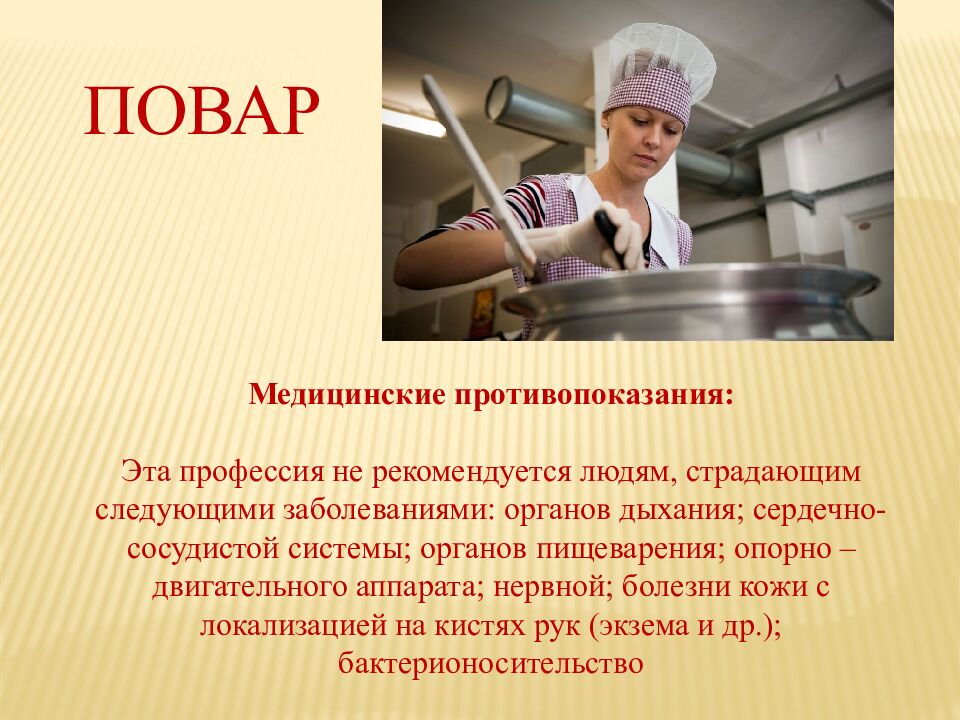 ПОВАР

Медицинские противопоказания:

Эта профессия не рекомендуется людям, страдающим следующими заболеваниями: органов дыхания; сердечно-сосудистой системы; органов пищеварения; опорно – двигательного аппарата; нервной; болезни кожи с локализацией на кистях рук (экзема и др.); бактерионосительство